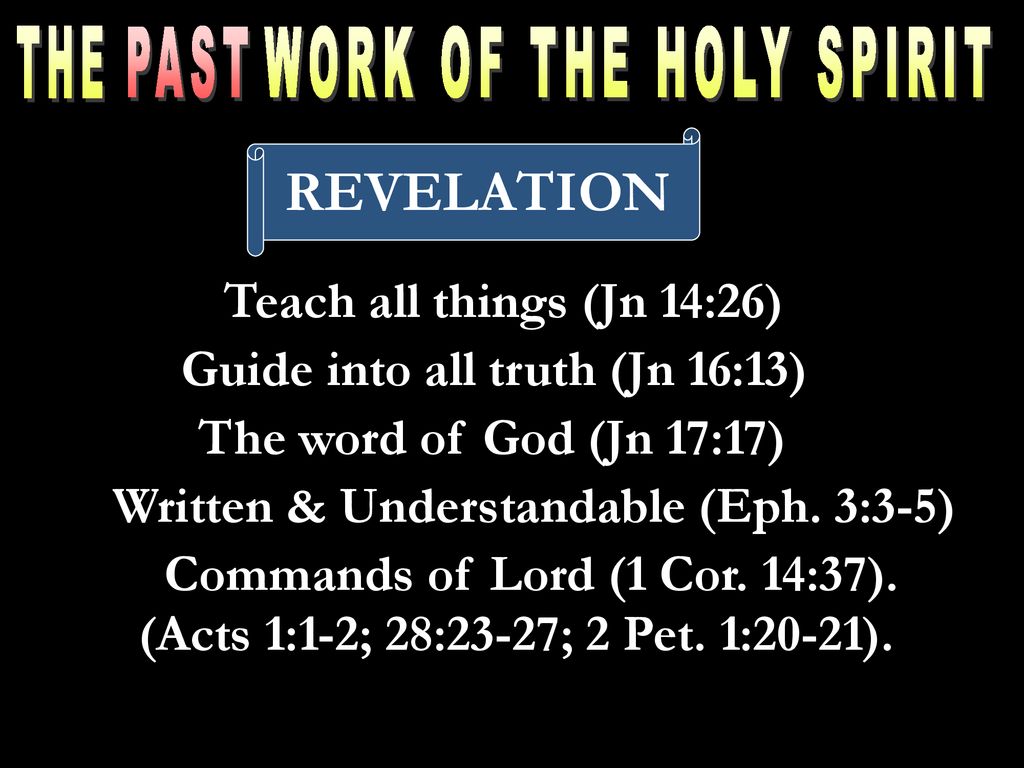 THE PAST WORK OF THE HOLY SPIRIT

REVELATION

Teach all things (Jn 14:26)

Guide into all truth (Jn 16:13)

The word of God (Jn 17:17)

Written & Understandable (Eph. 3:3-5)

Commands of Lord (1 Cor. 14:37).

(Acts 1:1-2; 28:23-27; 2 Pet. 1:20-21).